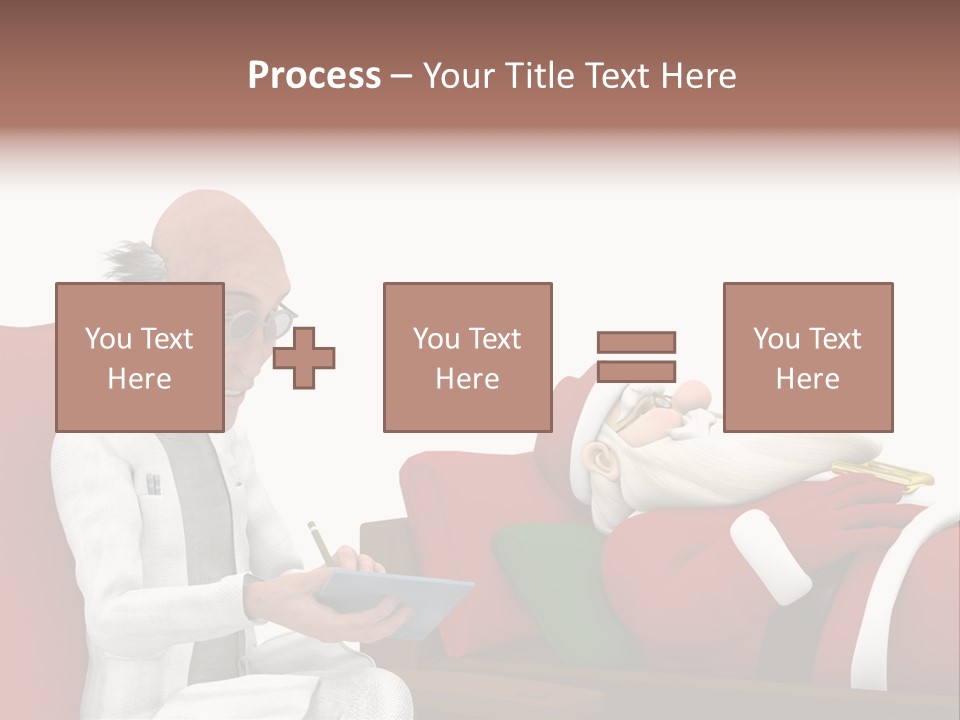 Process – Your Title Text Here

You Text Here

You Text Here

You Text Here